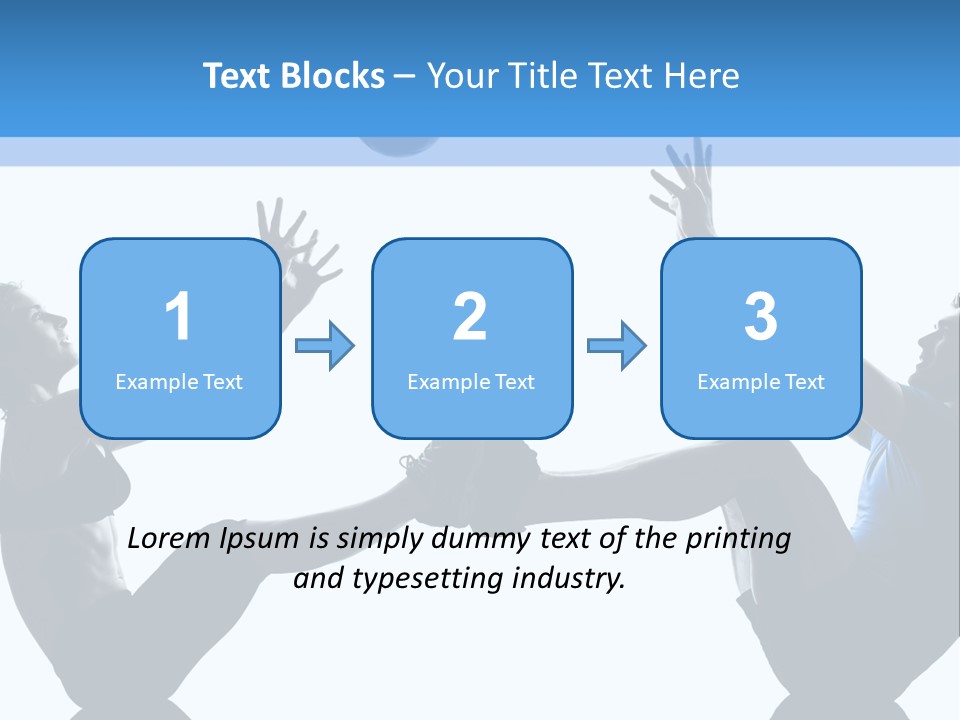 Text Blocks – Your Title Text Here

1
Example Text

2
Example Text

3
Example Text

Lorem Ipsum is simply dummy text of the printing and typesetting industry.